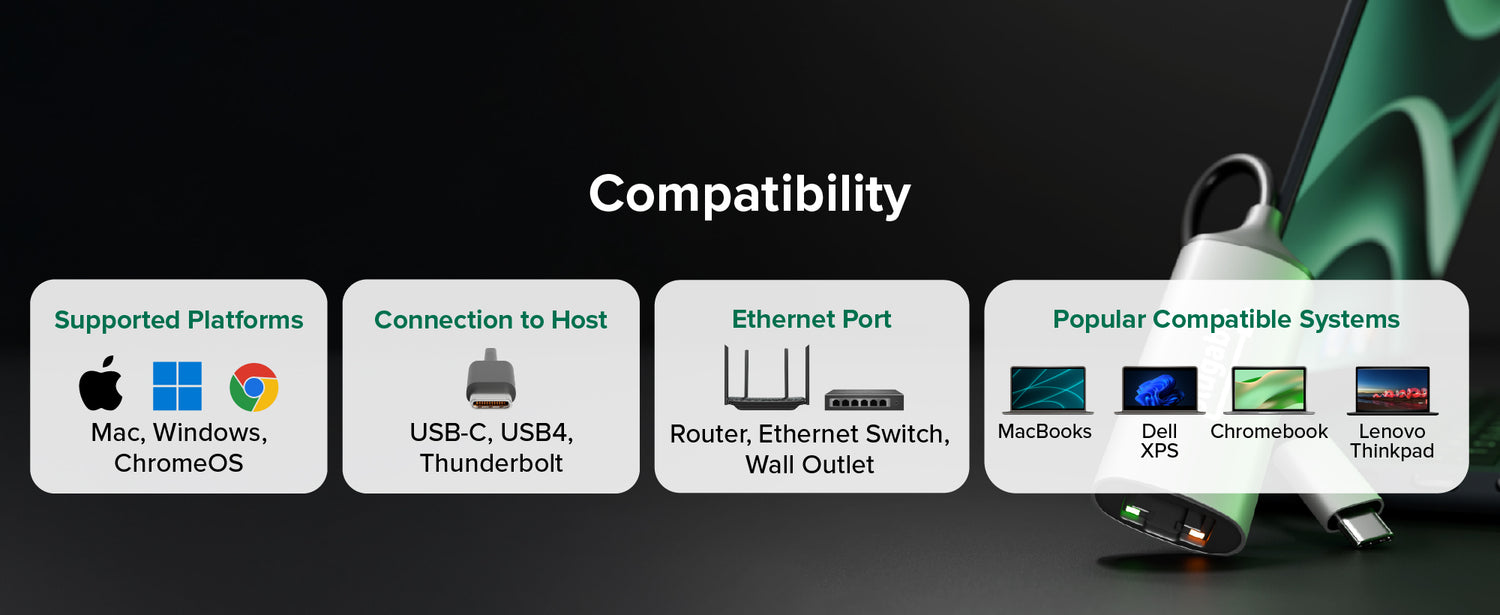 Compatibility

Supported Platforms

Mac, Windows, ChromeOS

Connection to Host

USB-C, USB4, Thunderbolt

Ethernet Port

Router, Ethernet Switch, Wall Outlet

Popular Compatible Systems

MacBooks

Dell XPS

Chromebook

Lenovo Thinkpad